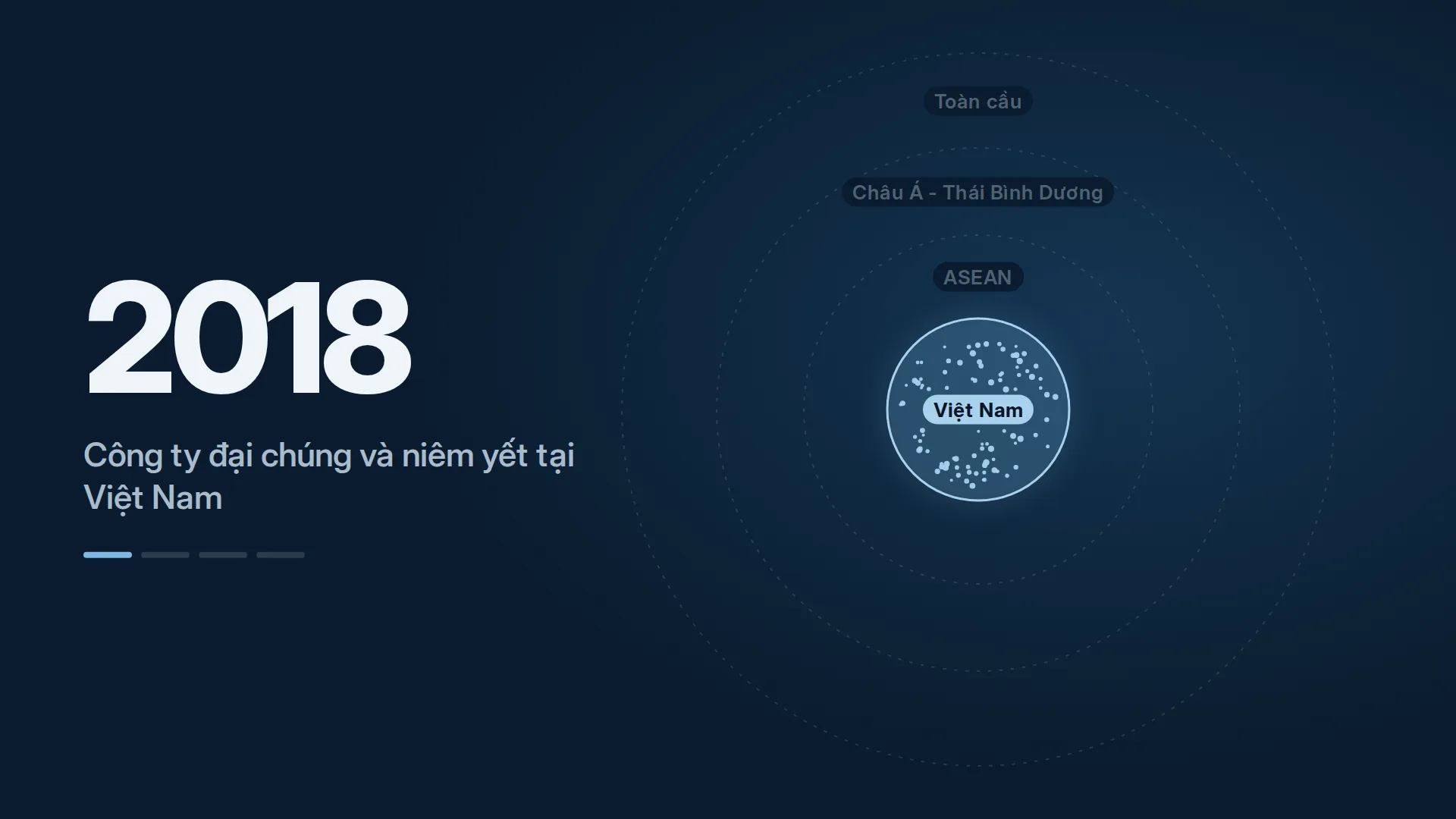 2018

Công ty đại chúng và niêm yết tại Việt Nam

Toàn cầu

Châu Á - Thái Bình Dương

ASEAN

Việt Nam